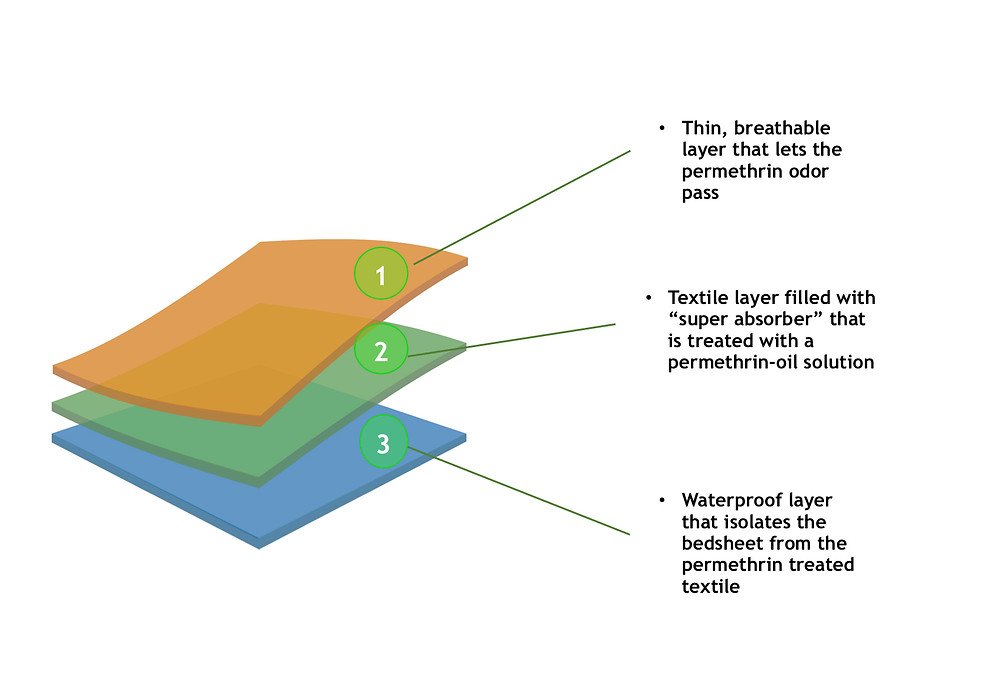 1

2

3

• Thin, breathable layer that lets the permethrin odor pass

• Textile layer filled with “super absorber” that is treated with a permethrin-oil solution

• Waterproof layer that isolates the bedsheet from the permethrin treated textile